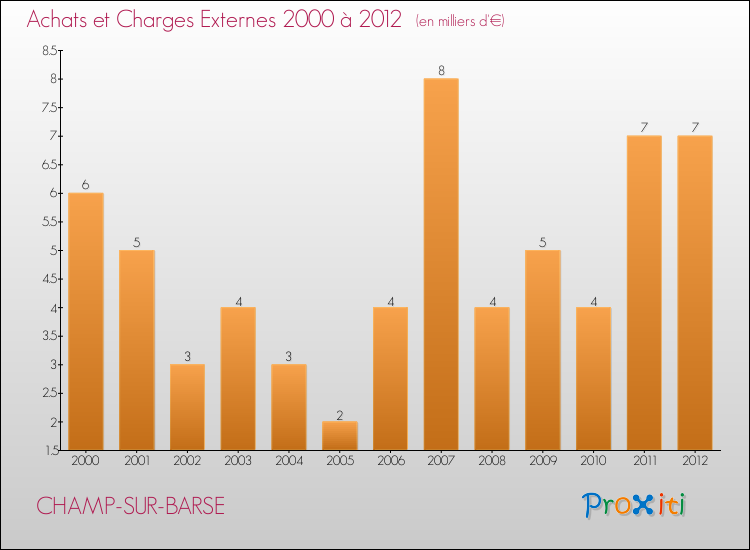 Achats et Charges Externes 2000 à 2012 (en milliers d'€)

8.5
8
7.5
7
6.5
6
5.5
5
4.5
4
3.5
3
2.5
2
1.5

6
5
3
4
3
2
4
8
4
5
4
7
7

2000
2001
2002
2003
2004
2005
2006
2007
2008
2009
2010
2011
2012

CHAMP-SUR-BARSE

Proxiti